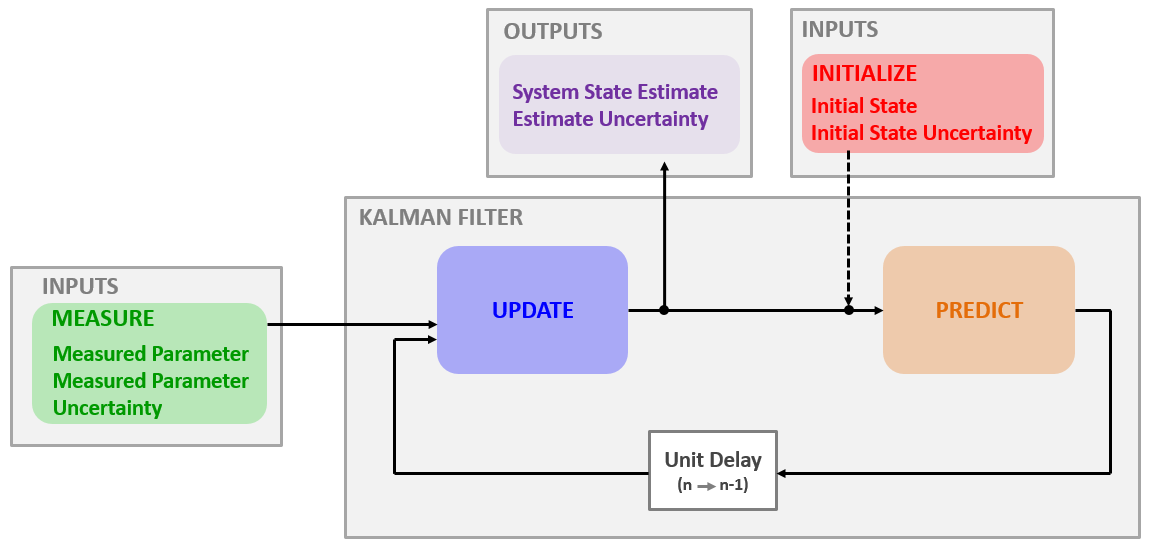 OUTPUTS

System State Estimate
Estimate Uncertainty

INPUTS

INITIALIZE
Initial State
Initial State Uncertainty

KALMAN FILTER

INPUTS

MEASURE
Measured Parameter
Measured Parameter Uncertainty

UPDATE

PREDICT

Unit Delay
(n → n-1)